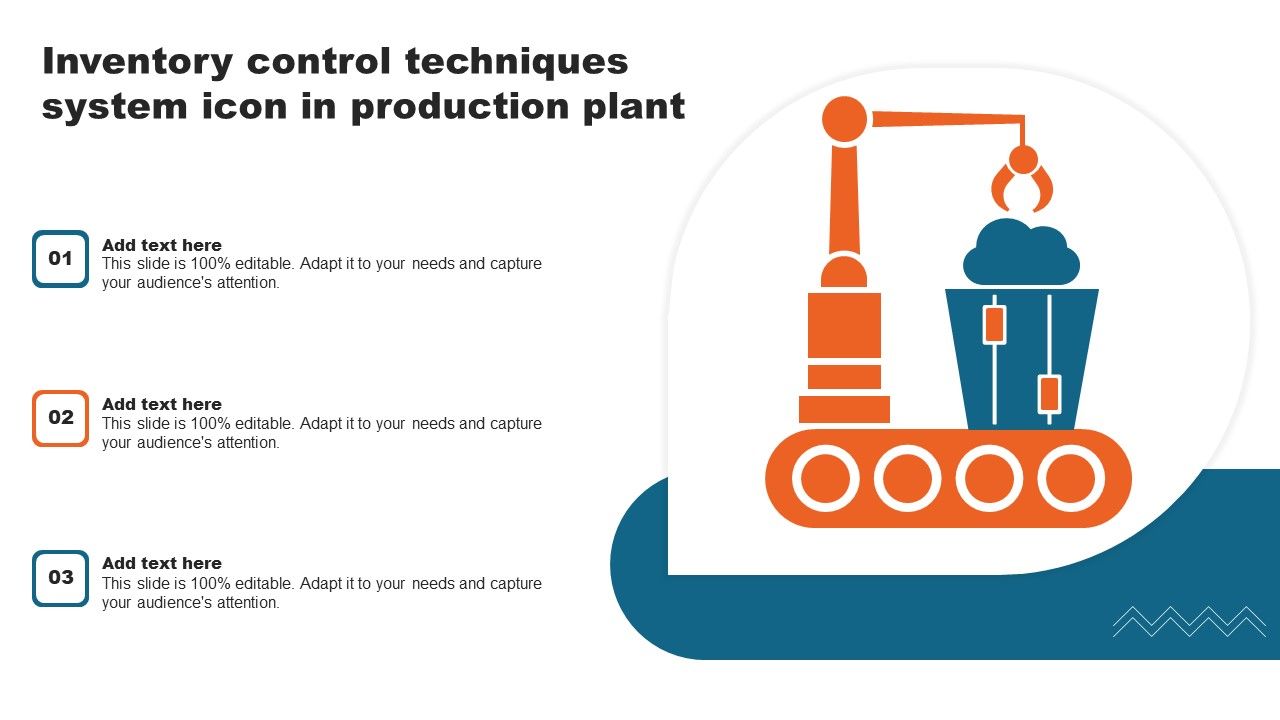 Inventory control techniques system icon in production plant

01
Add text here
This slide is 100% editable. Adapt it to your needs and capture your audience's attention.

02
Add text here
This slide is 100% editable. Adapt it to your needs and capture your audience's attention.

03
Add text here
This slide is 100% editable. Adapt it to your needs and capture your audience's attention.